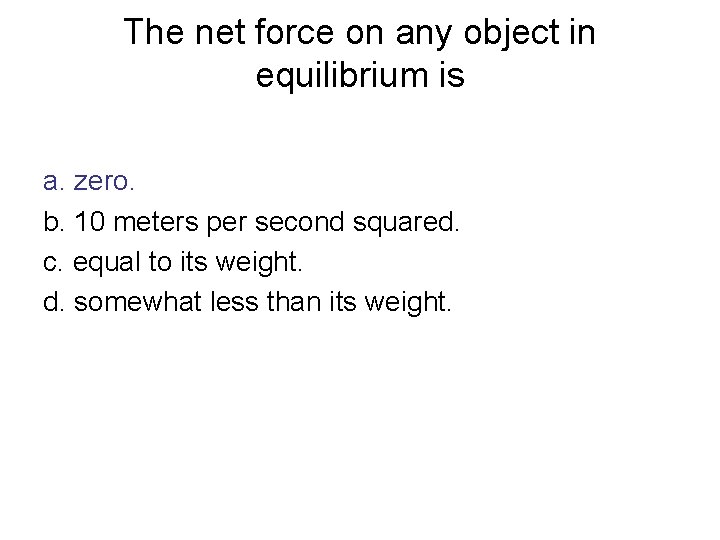 The net force on any object in equilibrium is

a. zero.
b. 10 meters per second squared.
c. equal to its weight.
d. somewhat less than its weight.